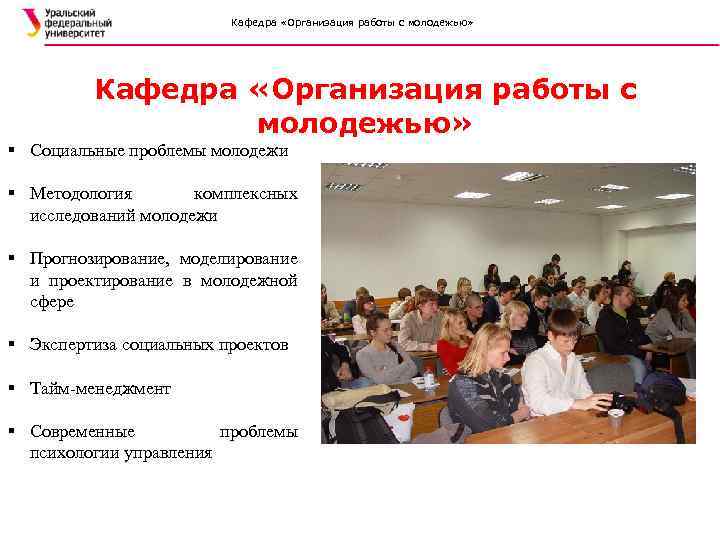 Уральский федеральный университет

Кафедра «Организация работы с молодежью»

Кафедра «Организация работы с молодежью»

▪ Социальные проблемы молодежи

▪ Методология комплексных исследований молодежи

▪ Прогнозирование, моделирование и проектирование в молодежной сфере

▪ Экспертиза социальных проектов

▪ Тайм-менеджмент

▪ Современные проблемы психологии управления